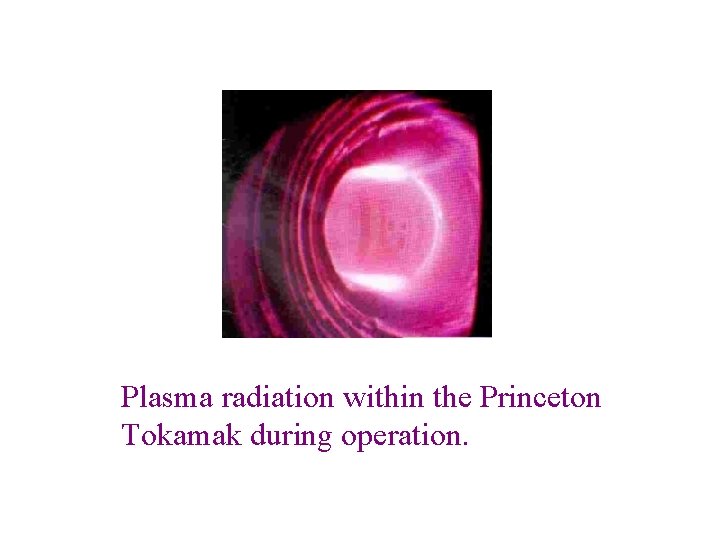 Plasma radiation within the Princeton Tokamak during operation.